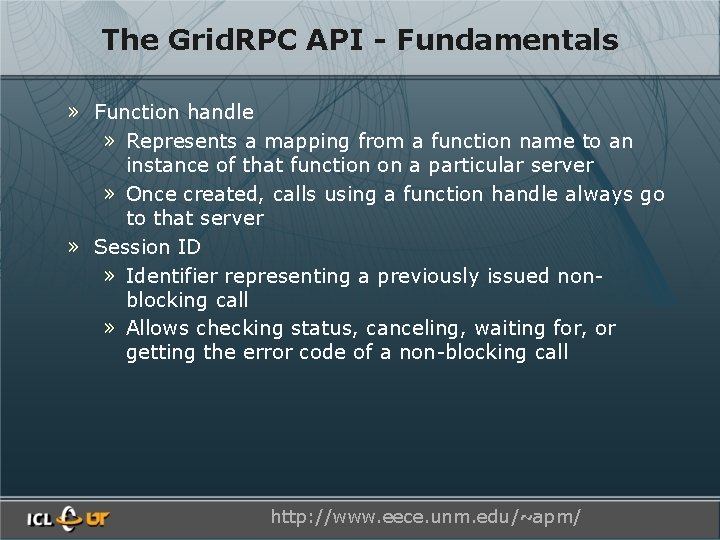 The GridRPC API - Fundamentals

» Function handle
» Represents a mapping from a function name to an instance of that function on a particular server
» Once created, calls using a function handle always go to that server
» Session ID
» Identifier representing a previously issued non-blocking call
» Allows checking status, canceling, waiting for, or getting the error code of a non-blocking call

ICL UT

http://www.eece.unm.edu/~apm/